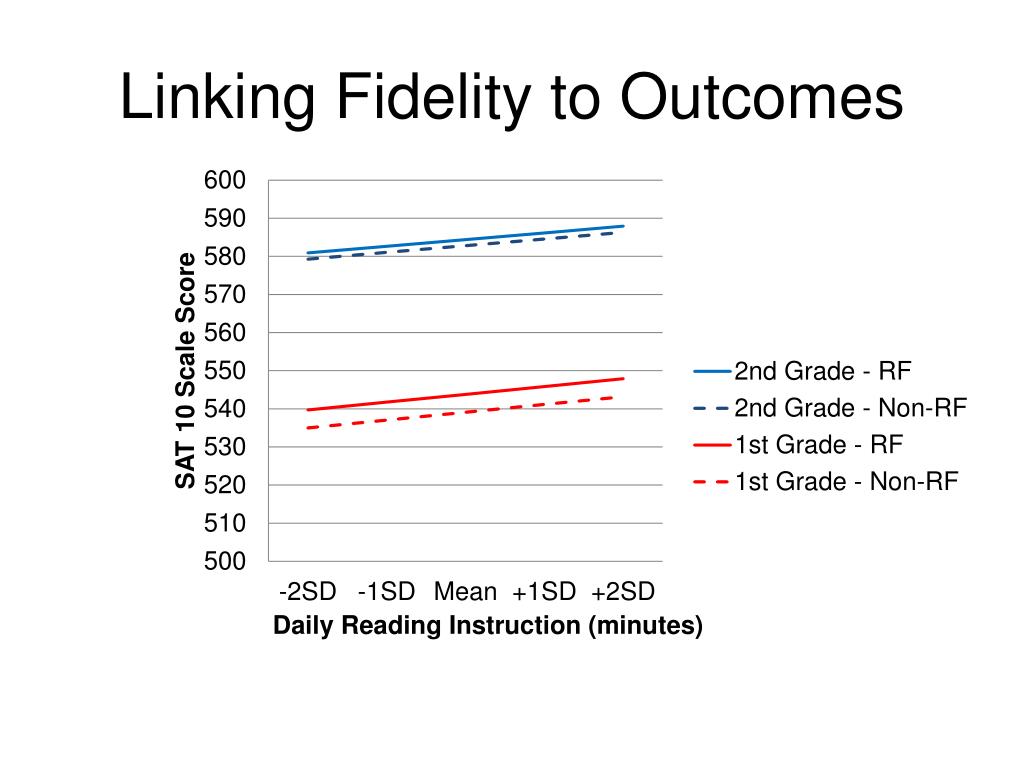 Linking Fidelity to Outcomes

SAT 10 Scale Score

600
590
580
570
560
550
540
530
520
510
500

-2SD -1SD Mean +1SD +2SD

Daily Reading Instruction (minutes)

2nd Grade - RF
2nd Grade - Non-RF
1st Grade - RF
1st Grade - Non-RF